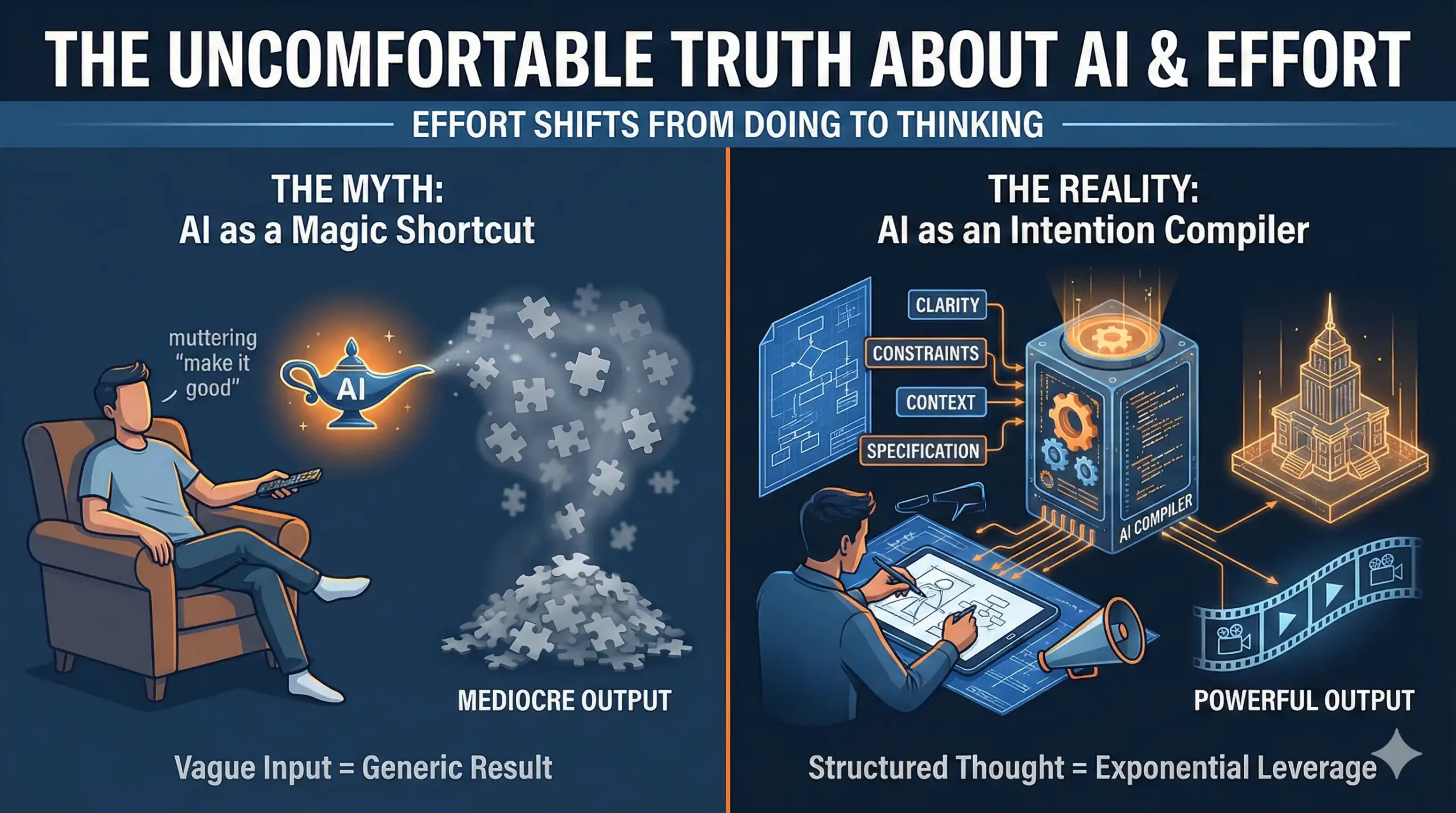 THE UNCOMFORTABLE TRUTH ABOUT AI & EFFORT

EFFORT SHIFTS FROM DOING TO THINKING

THE MYTH:
AI as a Magic Shortcut

muttering "make it good"

AI

MEDIOCRE OUTPUT

Vague Input = Generic Result

THE REALITY:
AI as an Intention Compiler

CLARITY

CONSTRAINTS

CONTEXT

SPECIFICATION

AI COMPILER

POWERFUL OUTPUT

Structured Thought = Exponential Leverage